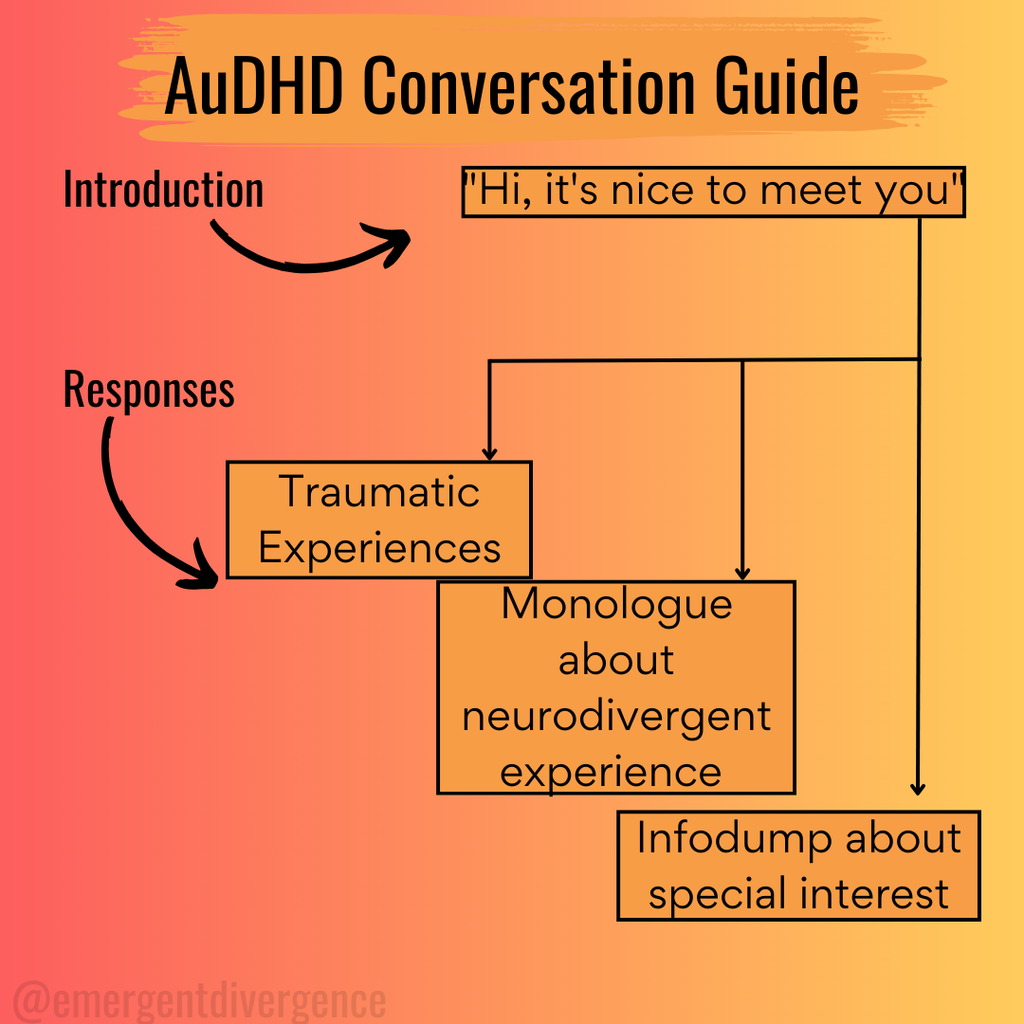 AuDHD Conversation Guide

Introduction

"Hi, it's nice to meet you"

Responses

Traumatic Experiences

Monologue about neurodivergent experience

Infodump about special interest

@emergentdivergence